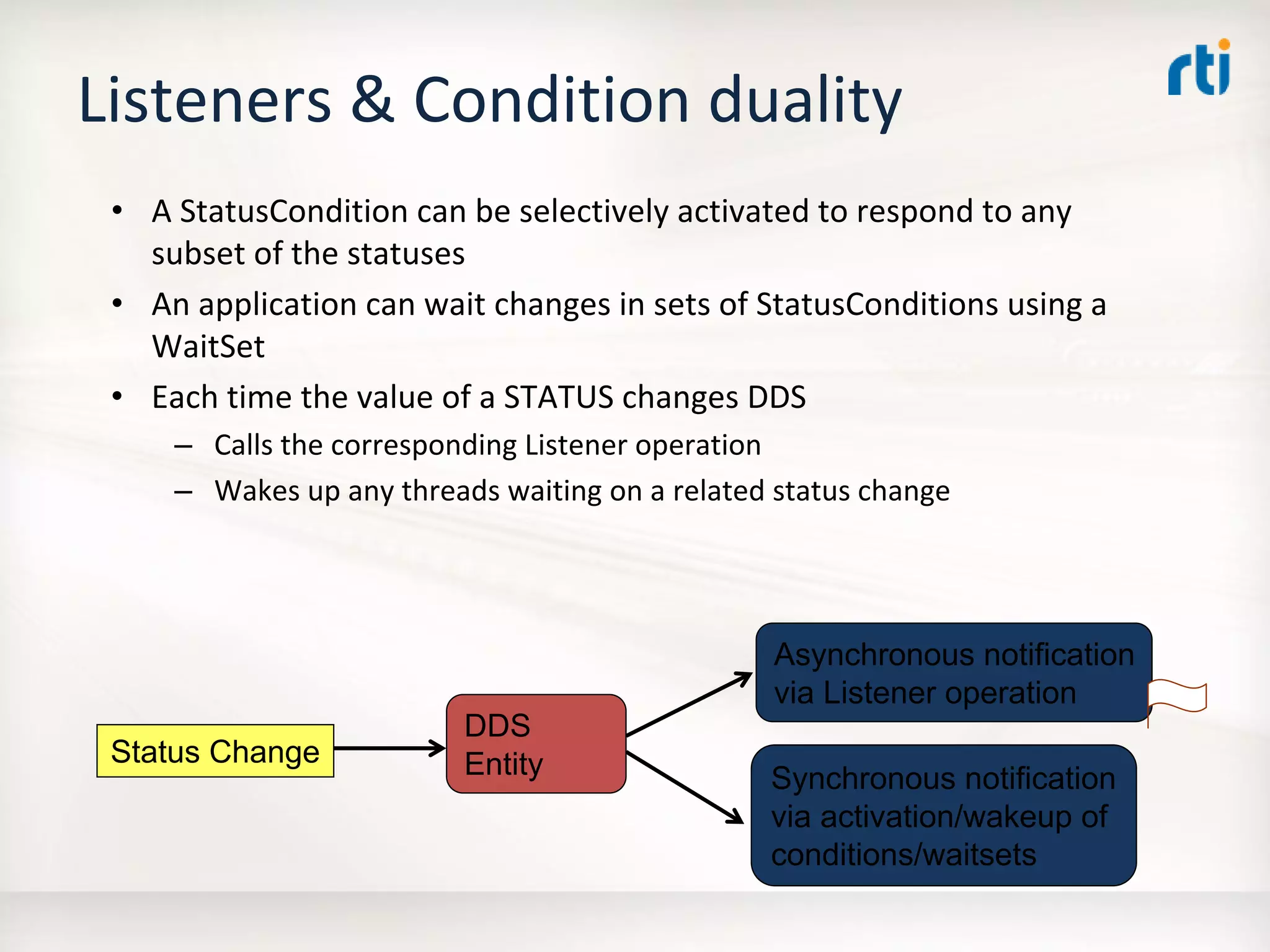 rti

Listeners & Condition duality

• A StatusCondition can be selectively activated to respond to any subset of the statuses

• An application can wait changes in sets of StatusConditions using a WaitSet

• Each time the value of a STATUS changes DDS
 – Calls the corresponding Listener operation
 – Wakes up any threads waiting on a related status change

Status Change

DDS Entity

Asynchronous notification via Listener operation

Synchronous notification via activation/wakeup of conditions/waitsets